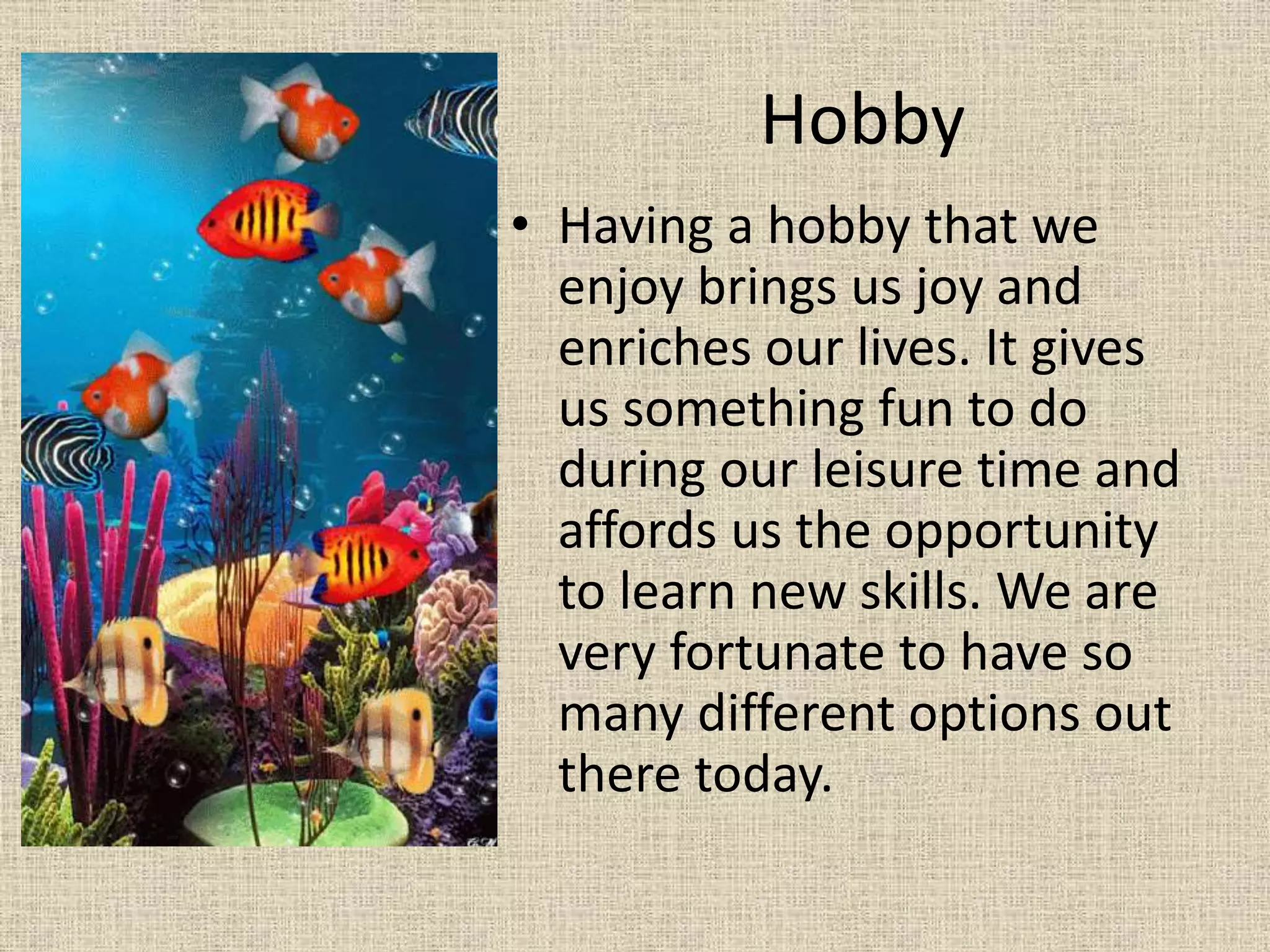 Hobby

• Having a hobby that we enjoy brings us joy and enriches our lives. It gives us something fun to do during our leisure time and affords us the opportunity to learn new skills. We are very fortunate to have so many different options out there today.